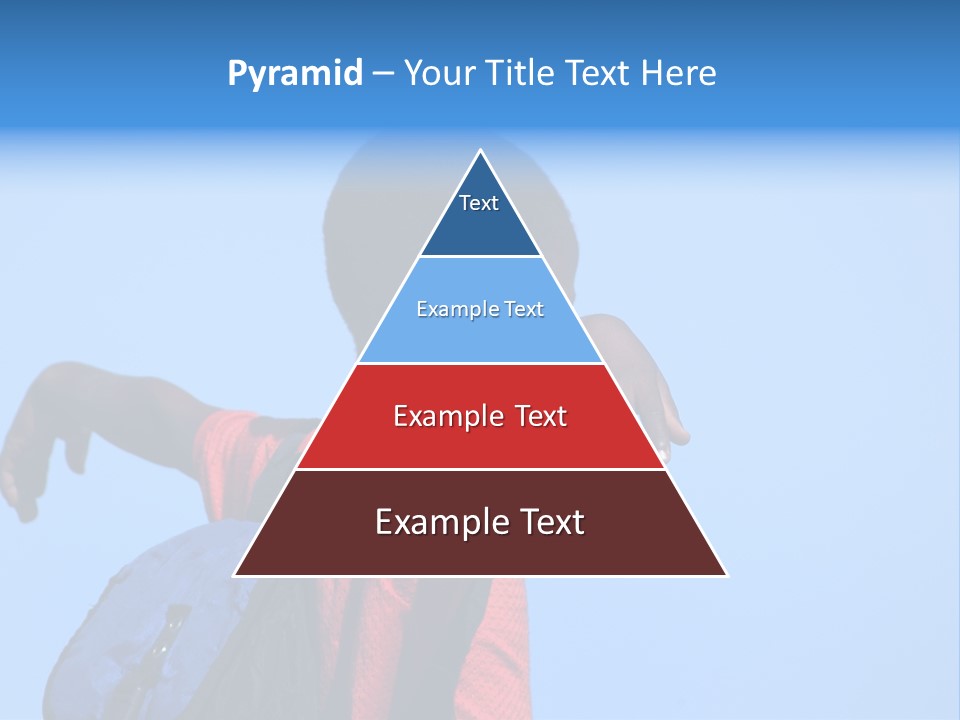 Pyramid – Your Title Text Here

Text

Example Text

Example Text

Example Text